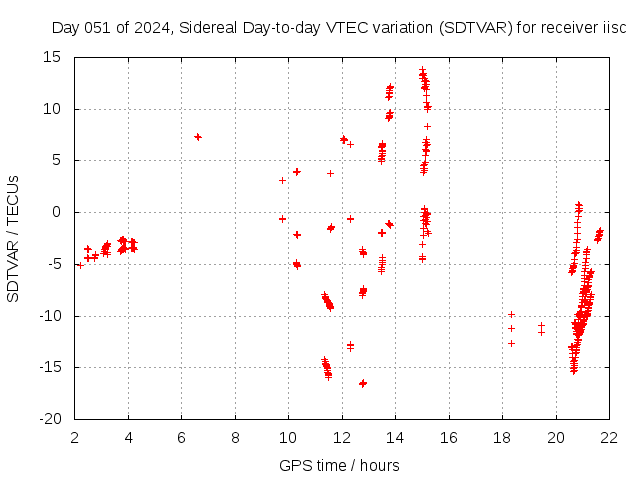 Day 051 of 2024, Sidereal Day-to-day VTEC variation (SDTVAR) for receiver iisc

SDTVAR / TECUs

15
10
5
0
-5
-10
-15
-20

2 4 6 8 10 12 14 16 18 20 22

GPS time / hours